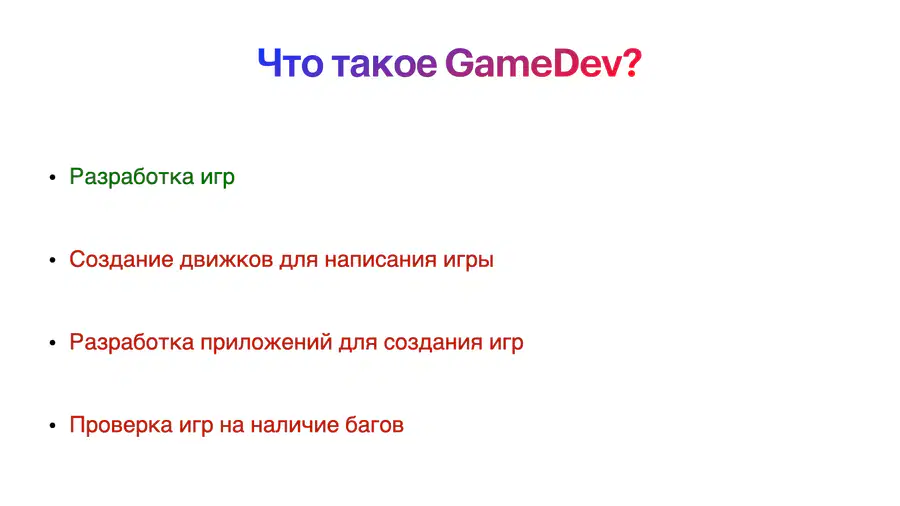 Что такое GameDev?

• Разработка игр

• Создание движков для написания игры

• Разработка приложений для создания игр

• Проверка игр на наличие багов